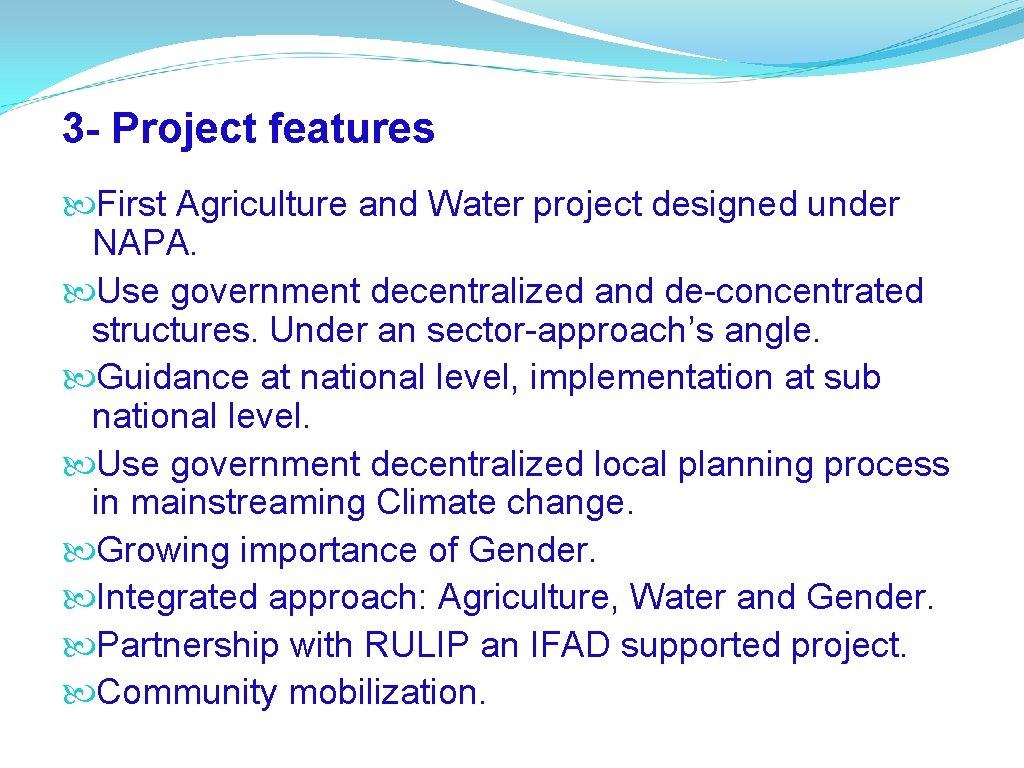 3- Project features

First Agriculture and Water project designed under NAPA.

Use government decentralized and de-concentrated structures. Under an sector-approach’s angle.

Guidance at national level, implementation at sub national level.

Use government decentralized local planning process in mainstreaming Climate change.

Growing importance of Gender.

Integrated approach: Agriculture, Water and Gender.

Partnership with RULIP an IFAD supported project.

Community mobilization.